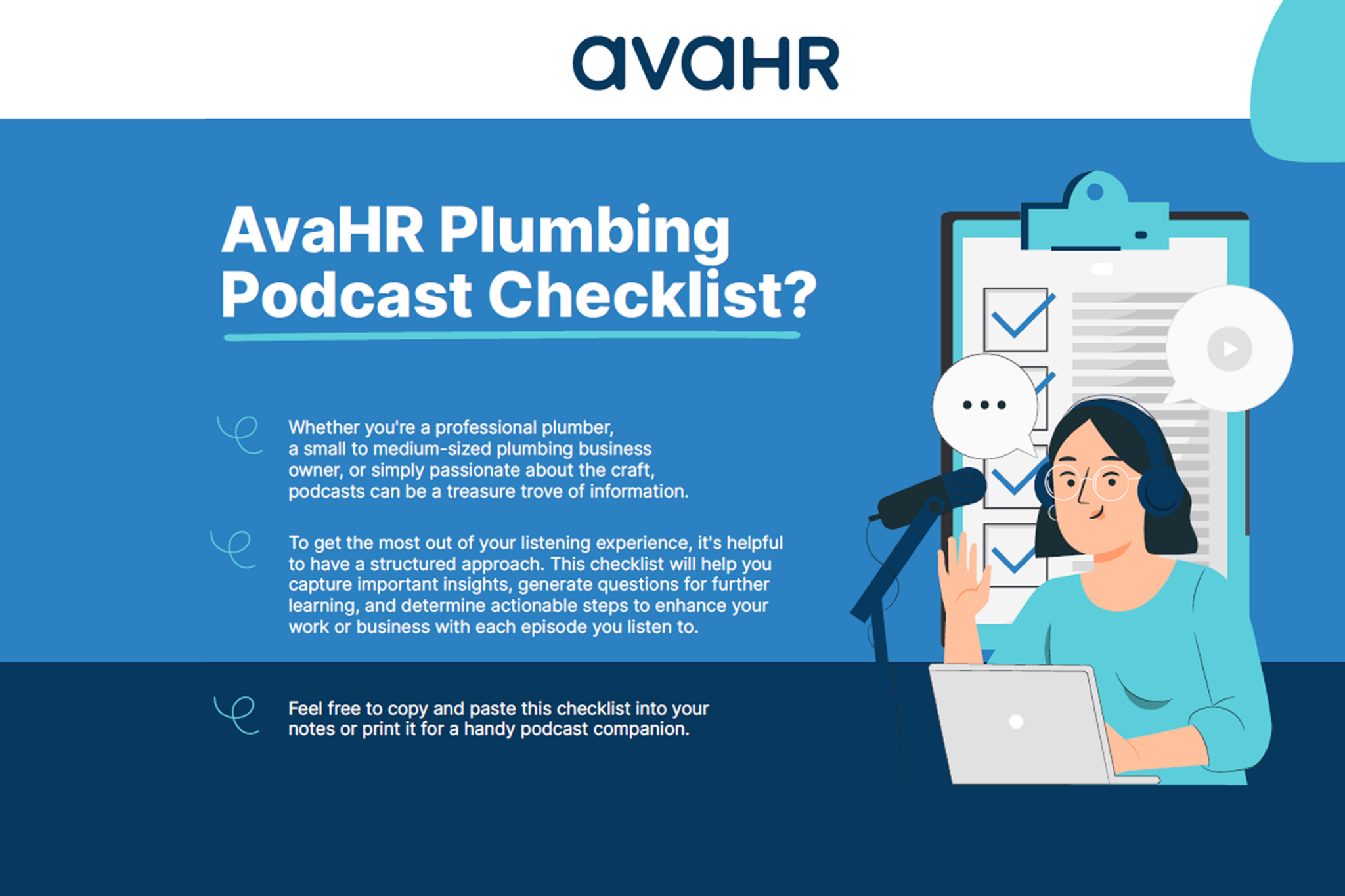 avaHR

AvaHR Plumbing Podcast Checklist?

Whether you're a professional plumber, a small to medium-sized plumbing business owner, or simply passionate about the craft, podcasts can be a treasure trove of information.

To get the most out of your listening experience, it's helpful to have a structured approach. This checklist will help you capture important insights, generate questions for further learning, and determine actionable steps to enhance your work or business with each episode you listen to.

Feel free to copy and paste this checklist into your notes or print it for a handy podcast companion.